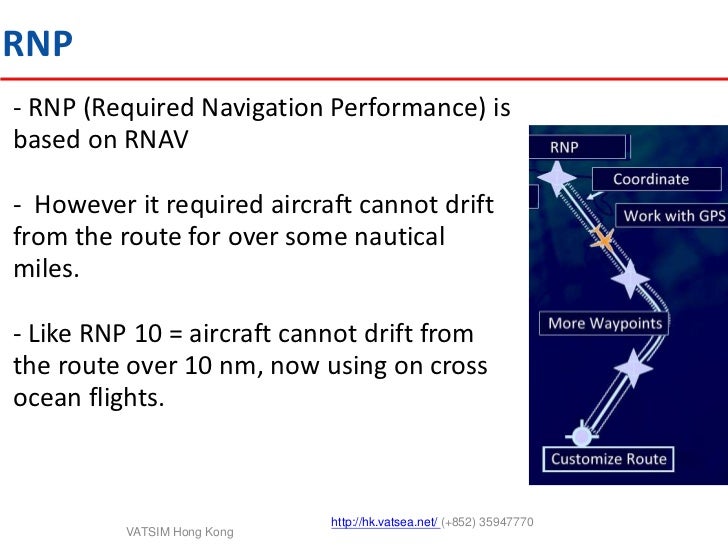 RNP

- RNP (Required Navigation Performance) is based on RNAV

- However it required aircraft cannot drift from the route for over some nautical miles.

- Like RNP 10 = aircraft cannot drift from the route over 10 nm, now using on cross ocean flights.

RNP

Coordinate

Work with GPS

More Waypoints

Customize Route

VATSIM Hong Kong

http://hk.vatsea.net/ (+852) 35947770